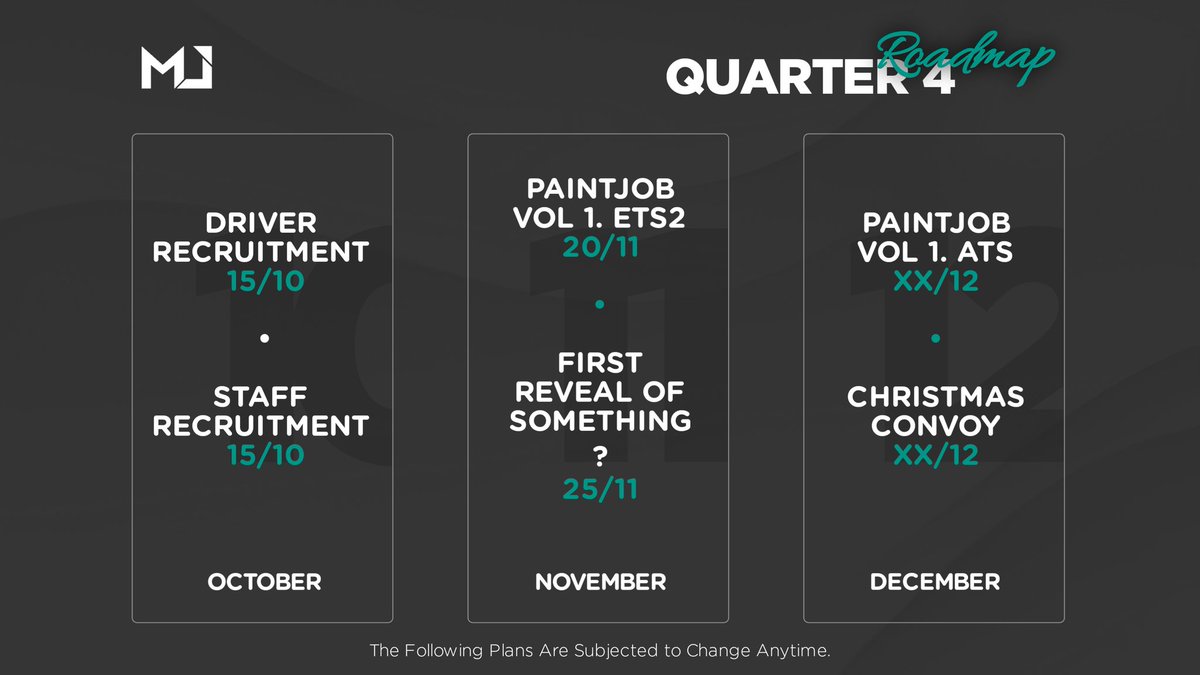 MJ

QUARTER 4 Roadmap

DRIVER RECRUITMENT
15/10
•
STAFF RECRUITMENT
15/10

OCTOBER

PAINTJOB VOL 1. ETS2
20/11
•
FIRST REVEAL OF SOMETHING
?
25/11

NOVEMBER

PAINTJOB VOL 1. ATS
XX/12
•
CHRISTMAS CONVOY
XX/12

DECEMBER

The Following Plans Are Subjected to Change Anytime.